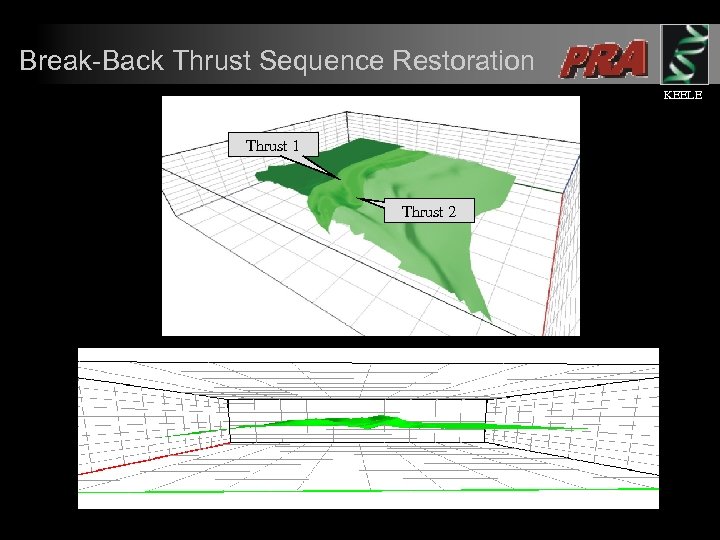 Break-Back Thrust Sequence Restoration

PRA

KEELE

Thrust 1

Thrust 2